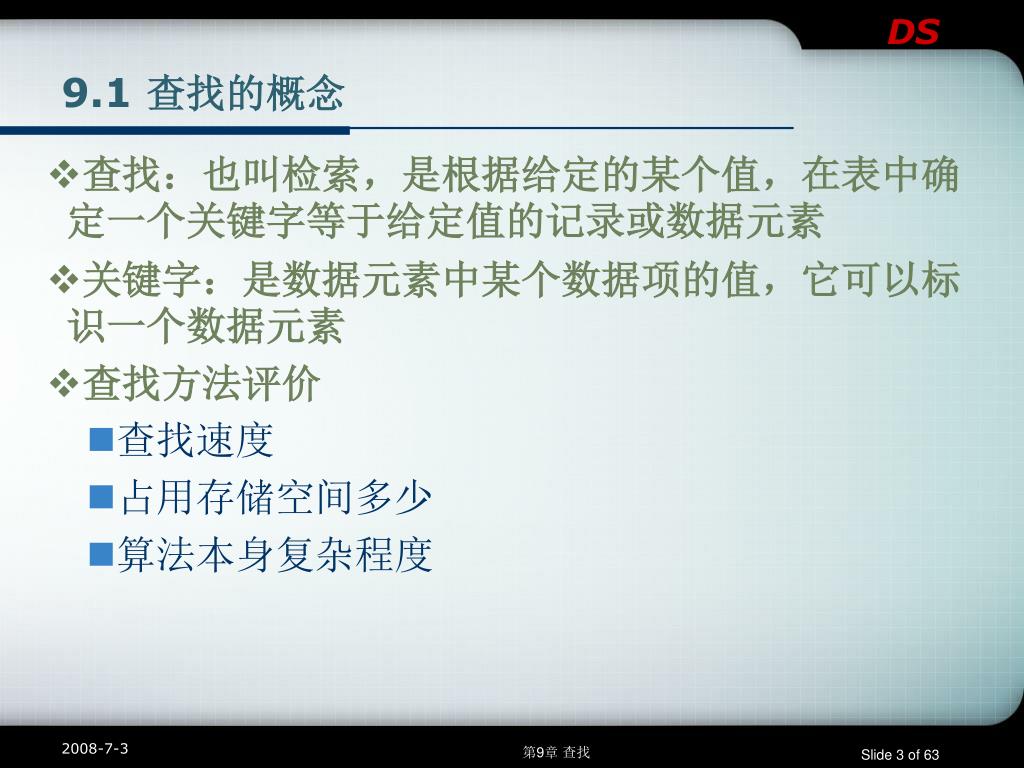 DS

9.1 查找的概念

❖查找：也叫检索，是根据给定的某个值，在表中确定一个关键字等于给定值的记录或数据元素

❖关键字：是数据元素中某个数据项的值，它可以标识一个数据元素

❖查找方法评价

■查找速度

■占用存储空间多少

■算法本身复杂程度

2008-7-3

第9章 查找

Slide 3 of 63